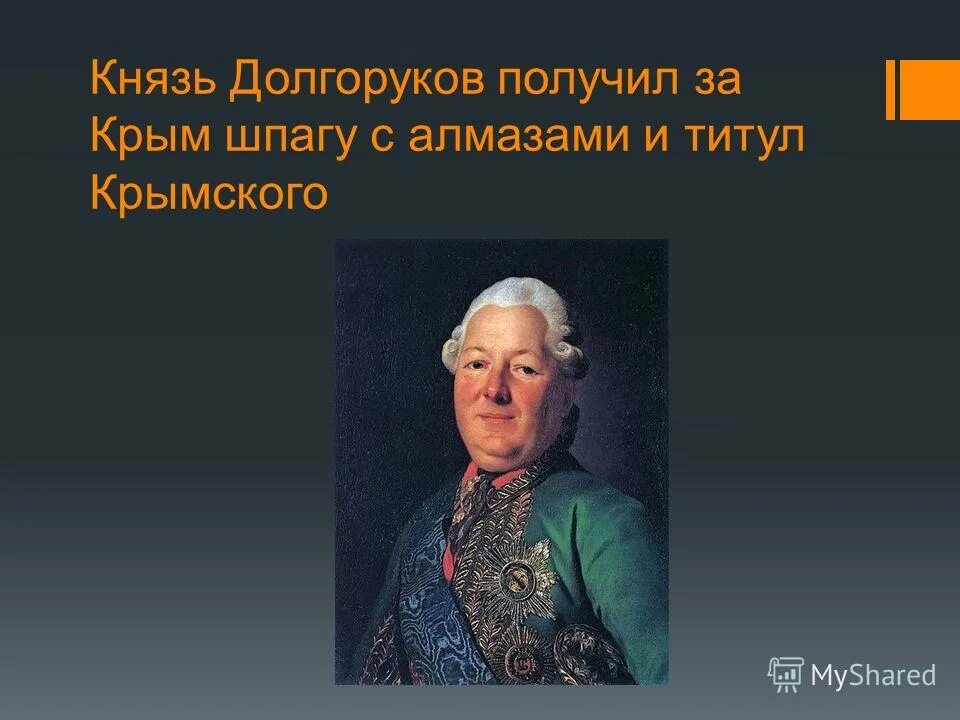 Князь Долгоруков получил за Крым шпагу с алмазами и титул Крымского

MyShared